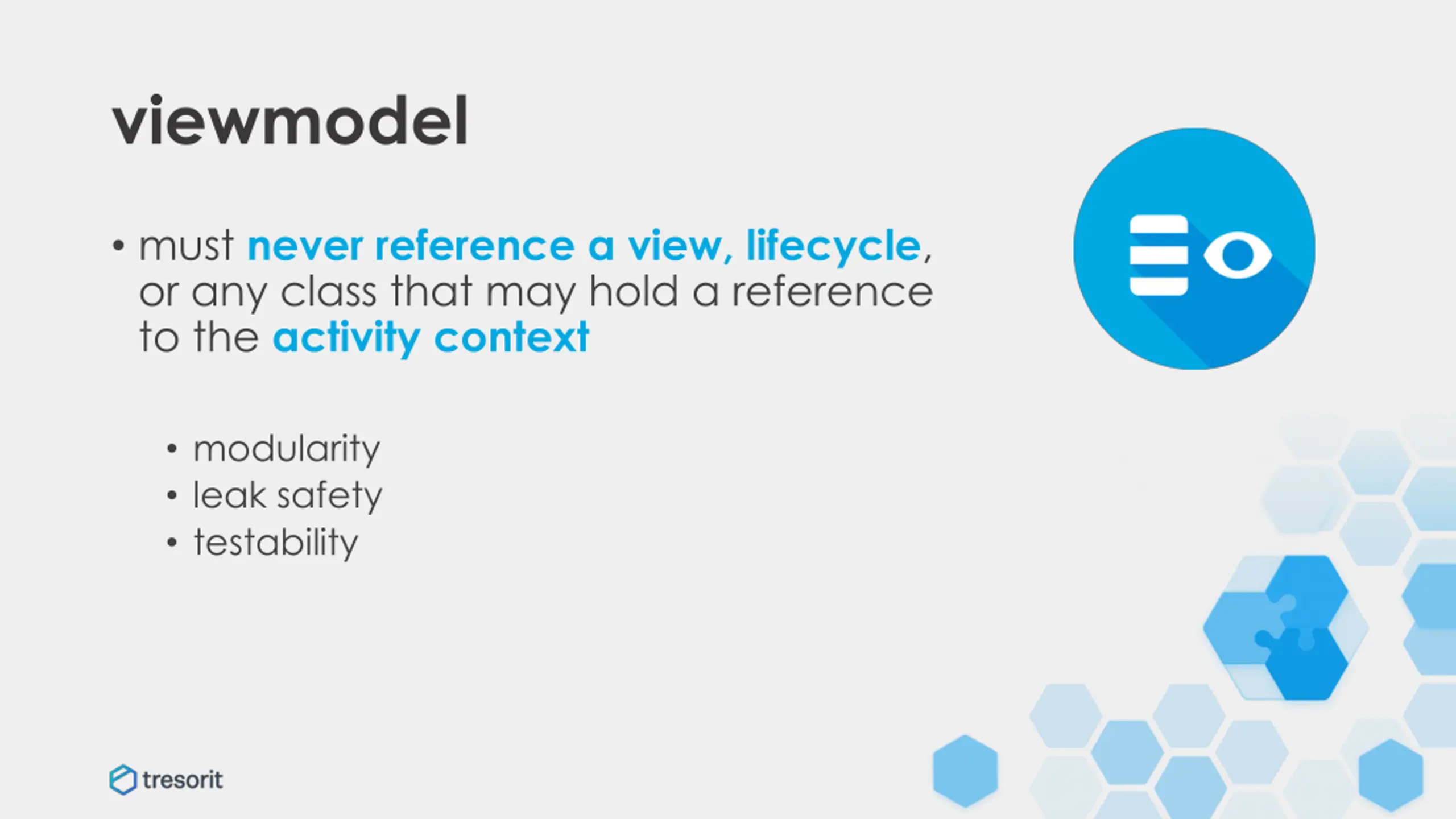 viewmodel

• must never reference a view, lifecycle, or any class that may hold a reference to the activity context

• modularity
• leak safety
• testability

tresorit